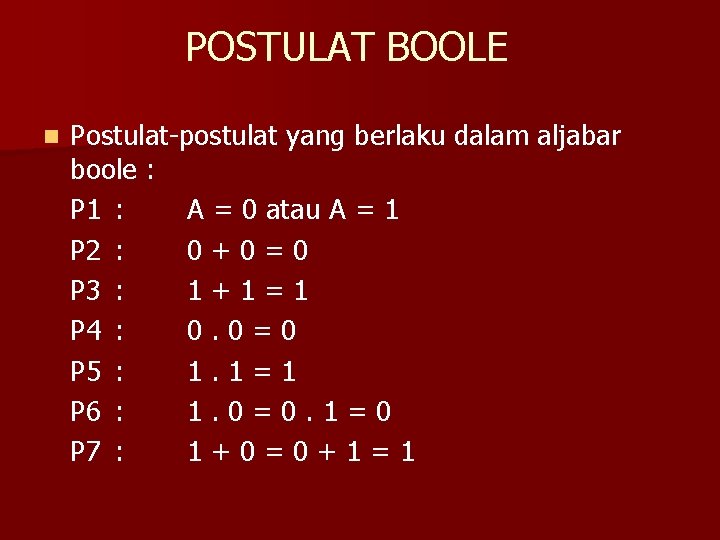 POSTULAT BOOLE

Postulat-postulat yang berlaku dalam aljabar boole :

P1 : A = 0 atau A = 1
P2 : 0 + 0 = 0
P3 : 1 + 1 = 1
P4 : 0 . 0 = 0
P5 : 1 . 1 = 1
P6 : 1 . 0 = 0 . 1 = 0
P7 : 1 + 0 = 0 + 1 = 1